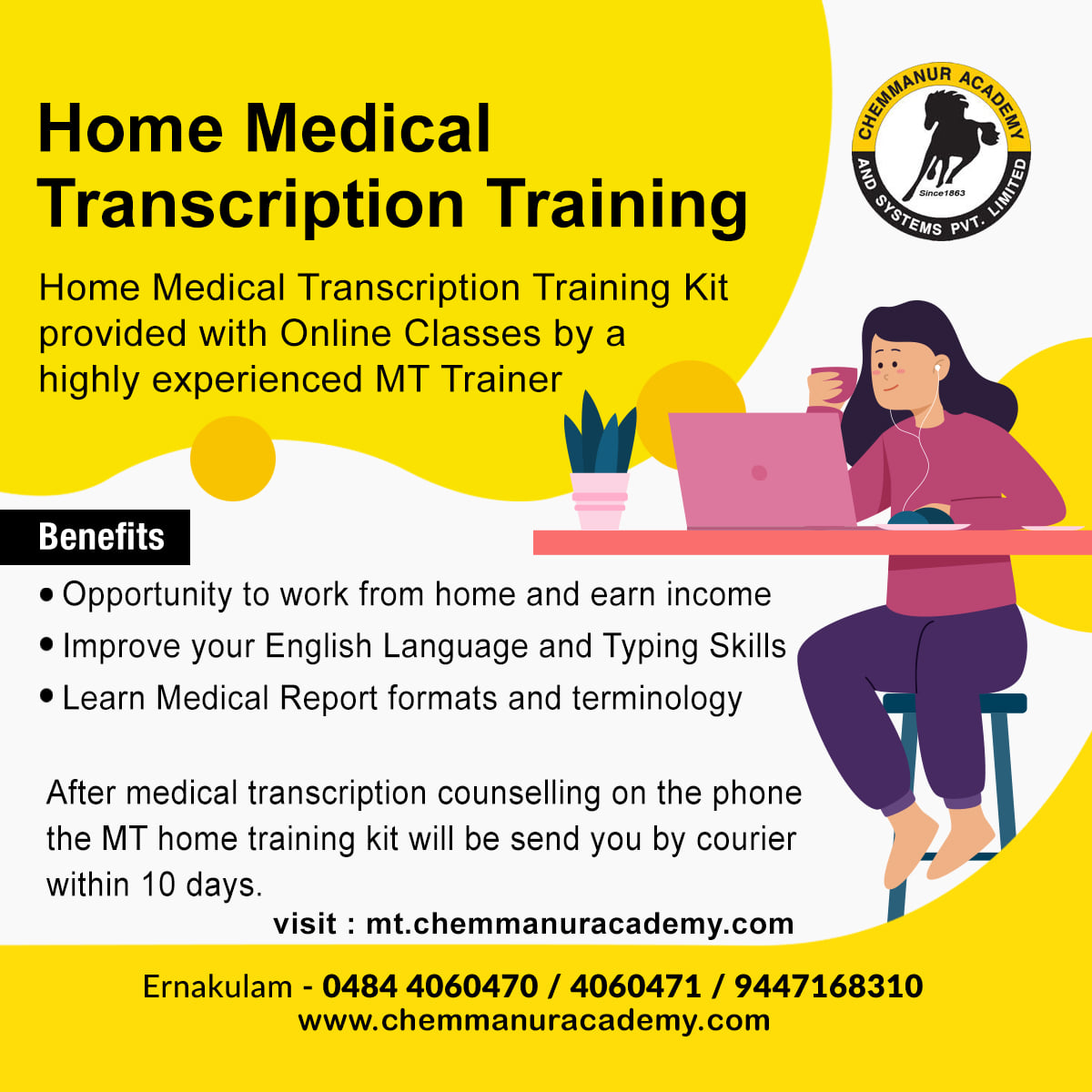 Home Medical Transcription Training

CHEMMANUR ACADEMY
AND SYSTEMS PVT. LIMITED
Since1863

Home Medical Transcription Training Kit provided with Online Classes by a highly experienced MT Trainer

Benefits

• Opportunity to work from home and earn income
• Improve your English Language and Typing Skills
• Learn Medical Report formats and terminology

After medical transcription counselling on the phone the MT home training kit will be send you by courier within 10 days.

visit : mt.chemmanuracademy.com

Ernakulam - 0484 4060470 / 4060471 / 9447168310
www.chemmanuracademy.com